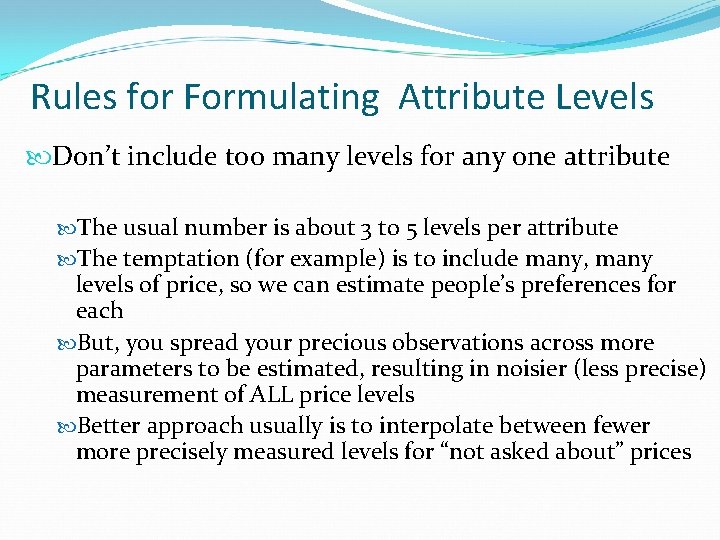 Rules for Formulating  Attribute Levels

Don’t include too many levels for any one attribute

The usual number is about 3 to 5 levels per attribute

The temptation (for example) is to include many, many levels of price, so we can estimate people’s preferences for each

But, you spread your precious observations across more parameters to be estimated, resulting in noisier (less precise) measurement of ALL price levels

Better approach usually is to interpolate between fewer more precisely measured levels for “not asked about” prices